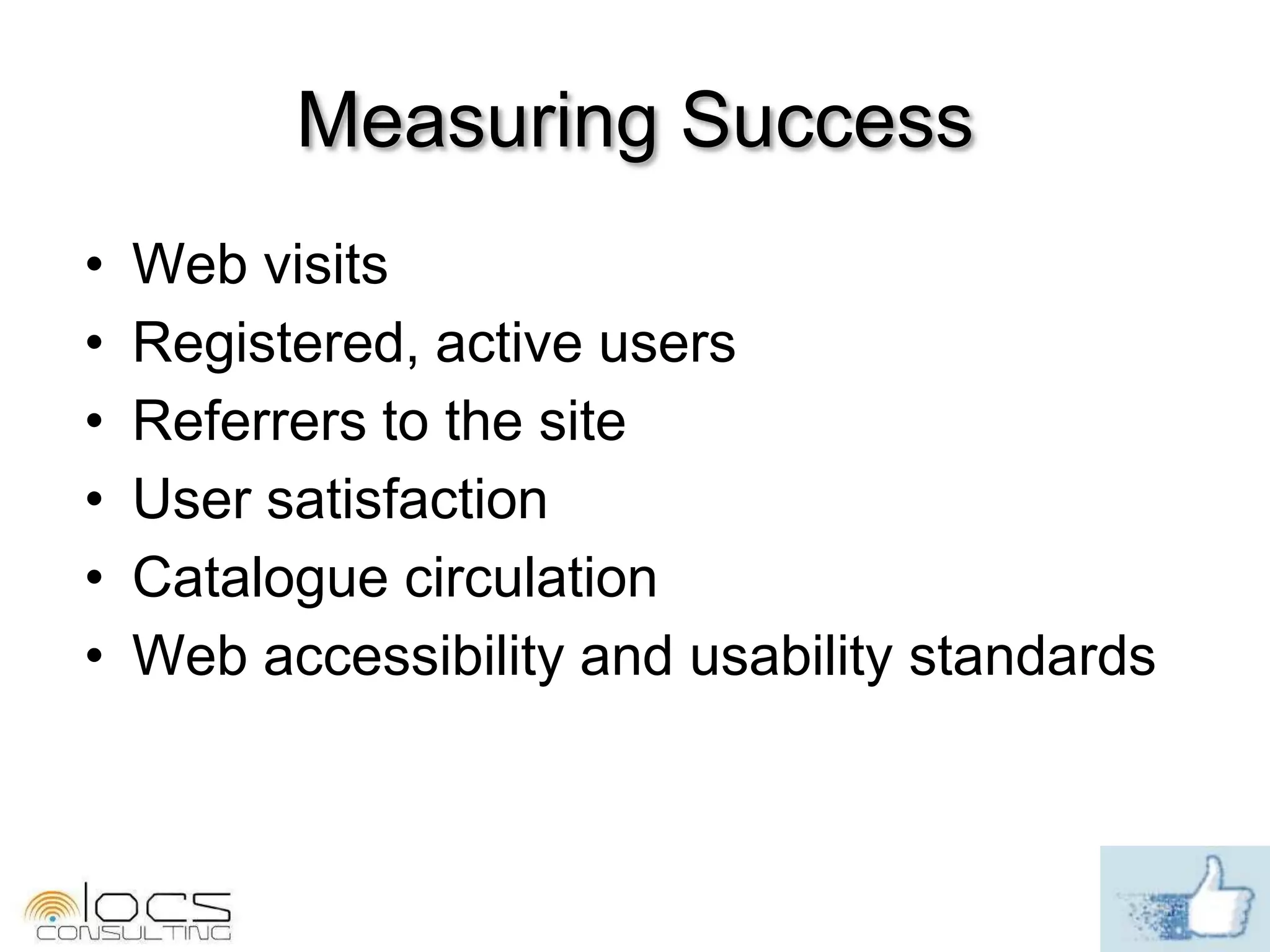 Measuring Success

• Web visits
• Registered, active users
• Referrers to the site
• User satisfaction
• Catalogue circulation
• Web accessibility and usability standards

locs CONSULTING